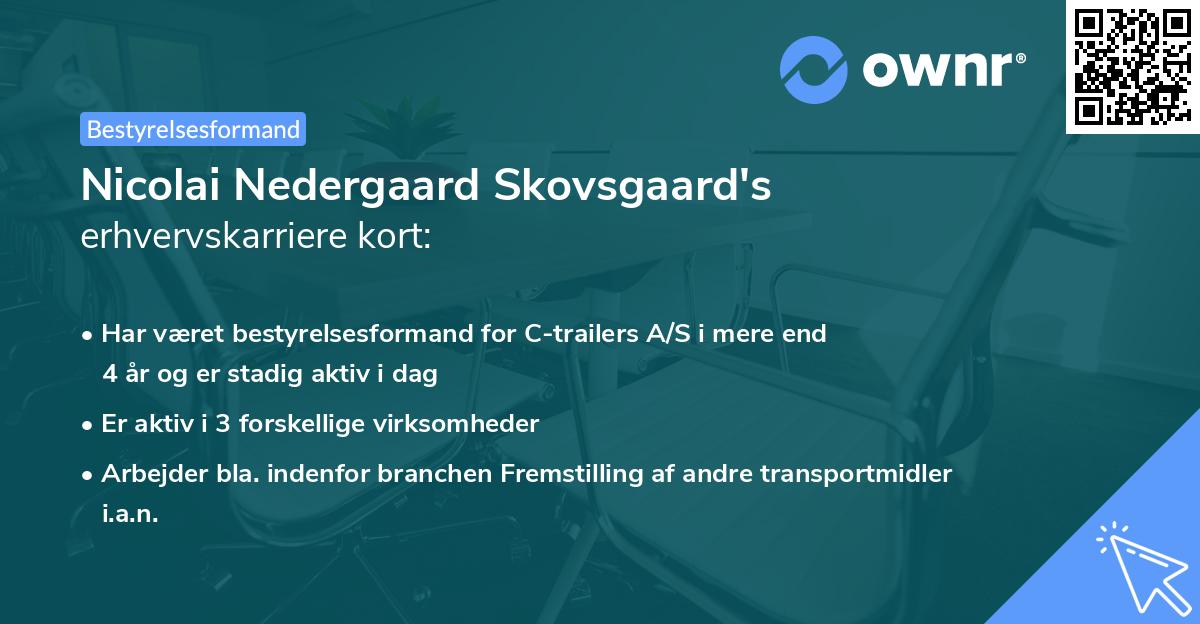 ownr®

Bestyrelsesformand

Nicolai Nedergaard Skovsgaard's erhvervskarriere kort:

• Har været bestyrelsesformand for C-trailers A/S i mere end 4 år og er stadig aktiv i dag

• Er aktiv i 3 forskellige virksomheder

• Arbejder bla. indenfor branchen Fremstilling af andre transportmidler i.a.n.